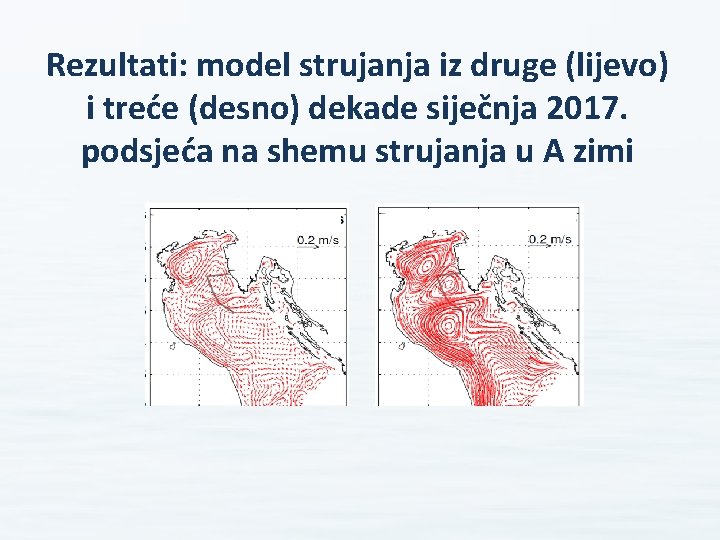 Rezultati: model strujanja iz druge (lijevo) i treće (desno) dekade siječnja 2017. podsjeća na shemu strujanja u A zimi

0.2 m/s

0.2 m/s